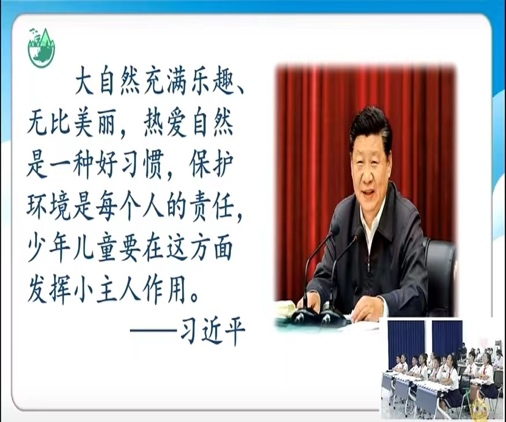 大自然充满乐趣、无比美丽，热爱自然是一种好习惯，保护环境是每个人的责任，少年儿童要在这方面发挥小主人作用。

——习近平